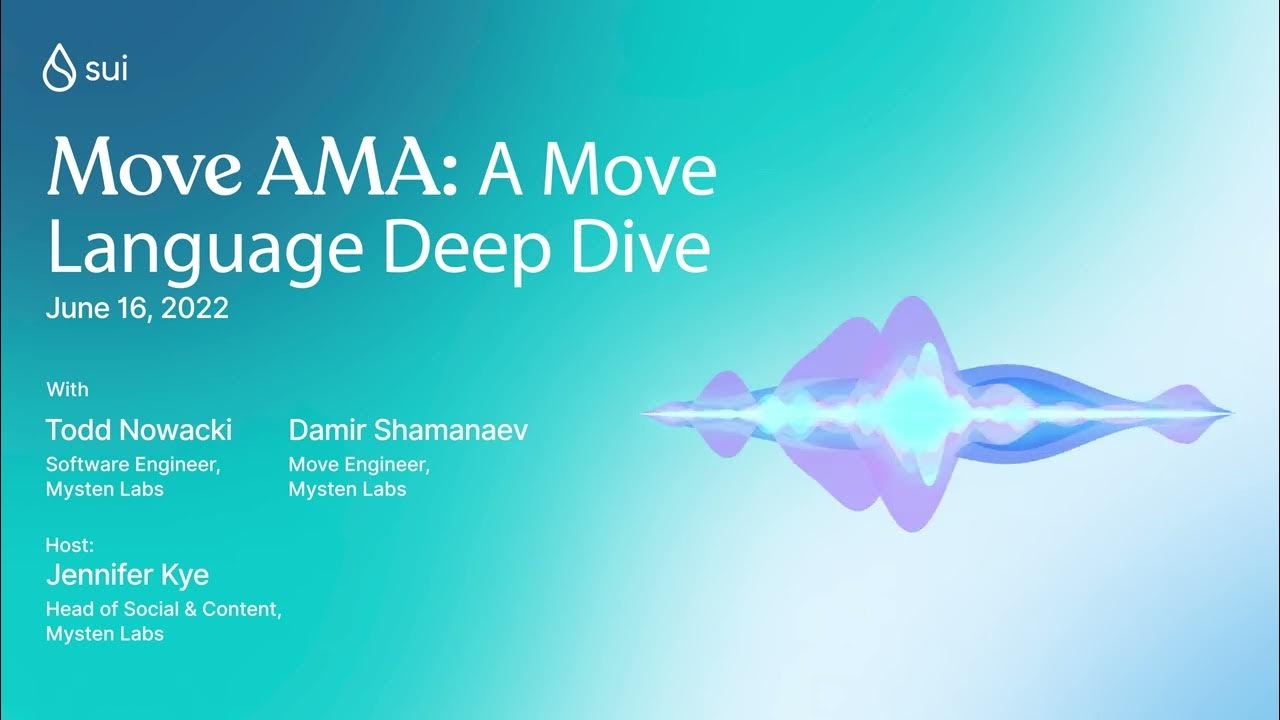 sui

Move AMA: A Move Language Deep Dive
June 16, 2022

With

Todd Nowacki
Software Engineer, Mysten Labs

Damir Shamanaev
Move Engineer, Mysten Labs

Host:
Jennifer Kye
Head of Social & Content, Mysten Labs